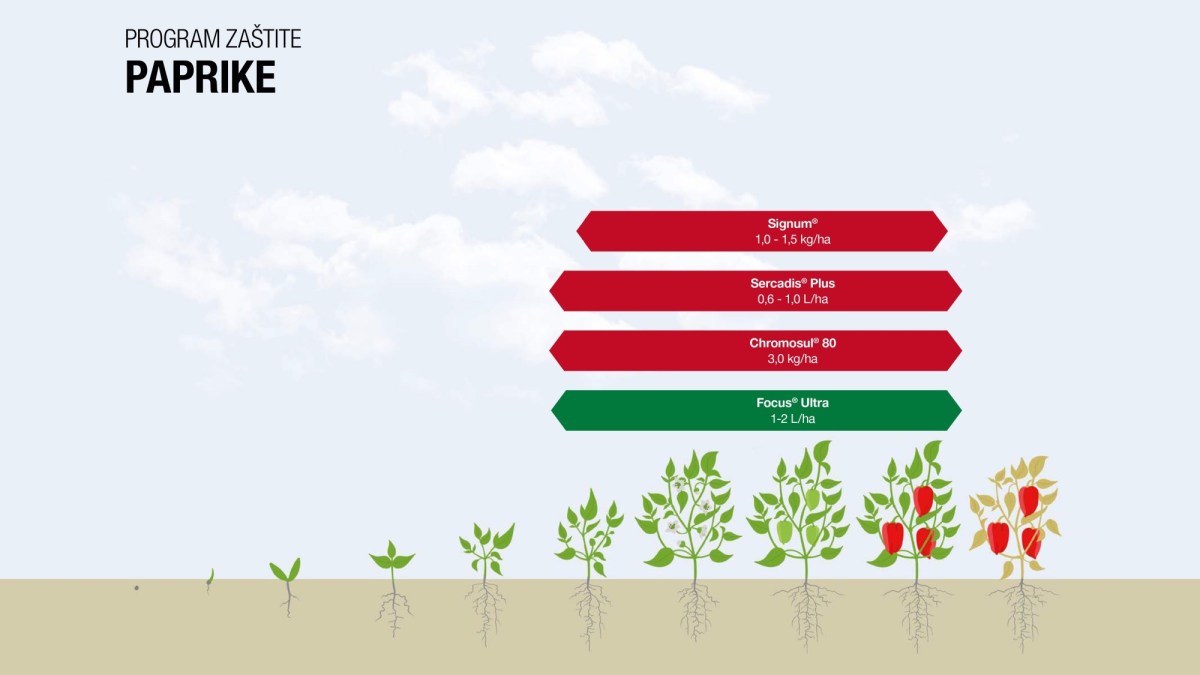 PROGRAM ZAŠTITE
PAPRIKE

Signum®
1,0 - 1,5 kg/ha

Sercadis® Plus
0,6 - 1,0 L/ha

Chromosul® 80
3,0 kg/ha

Focus® Ultra
1-2 L/ha